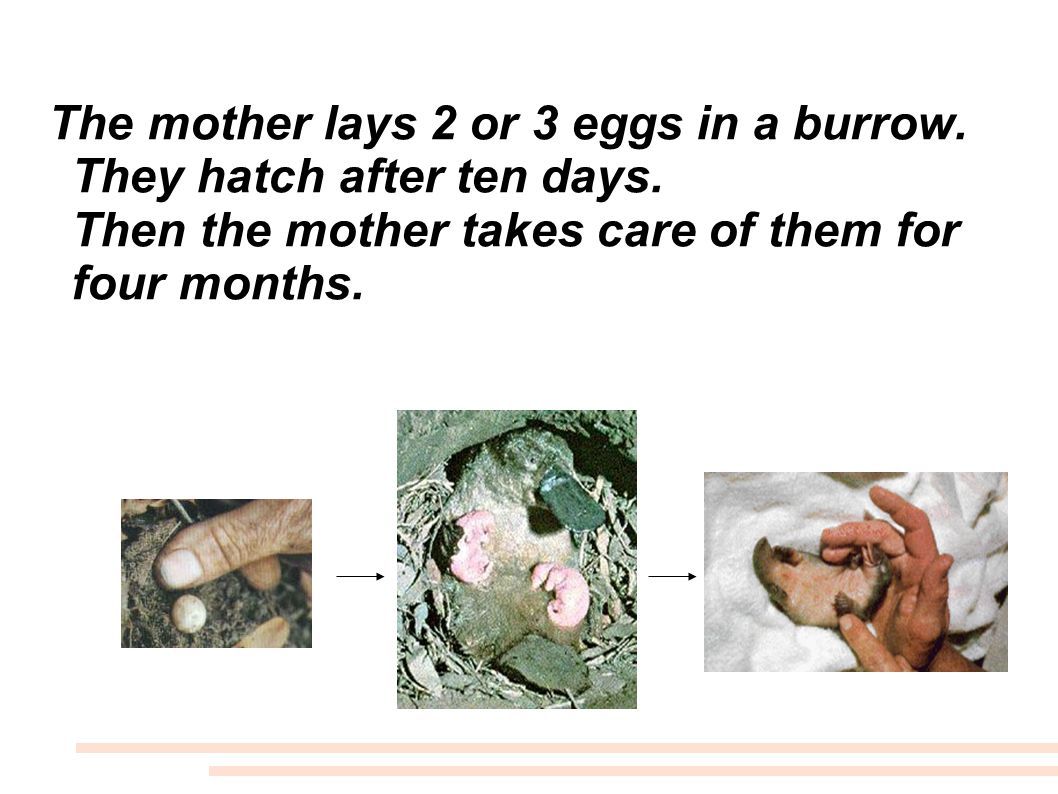 The mother lays 2 or 3 eggs in a burrow.
They hatch after ten days.
Then the mother takes care of them for four months.